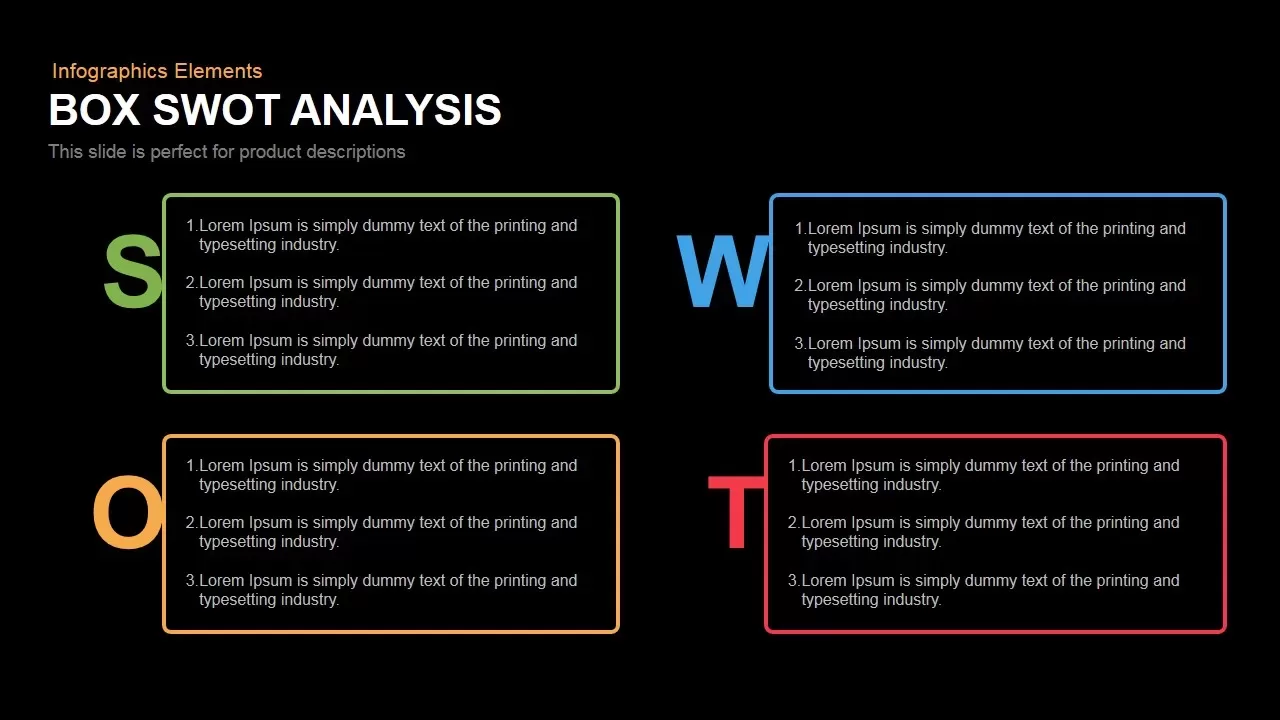 Infographics Elements

BOX SWOT ANALYSIS

This slide is perfect for product descriptions

S

1. Lorem Ipsum is simply dummy text of the printing and typesetting industry.

2. Lorem Ipsum is simply dummy text of the printing and typesetting industry.

3. Lorem Ipsum is simply dummy text of the printing and typesetting industry.

W

1. Lorem Ipsum is simply dummy text of the printing and typesetting industry.

2. Lorem Ipsum is simply dummy text of the printing and typesetting industry.

3. Lorem Ipsum is simply dummy text of the printing and typesetting industry.

O

1. Lorem Ipsum is simply dummy text of the printing and typesetting industry.

2. Lorem Ipsum is simply dummy text of the printing and typesetting industry.

3. Lorem Ipsum is simply dummy text of the printing and typesetting industry.

T

1. Lorem Ipsum is simply dummy text of the printing and typesetting industry.

2. Lorem Ipsum is simply dummy text of the printing and typesetting industry.

3. Lorem Ipsum is simply dummy text of the printing and typesetting industry.